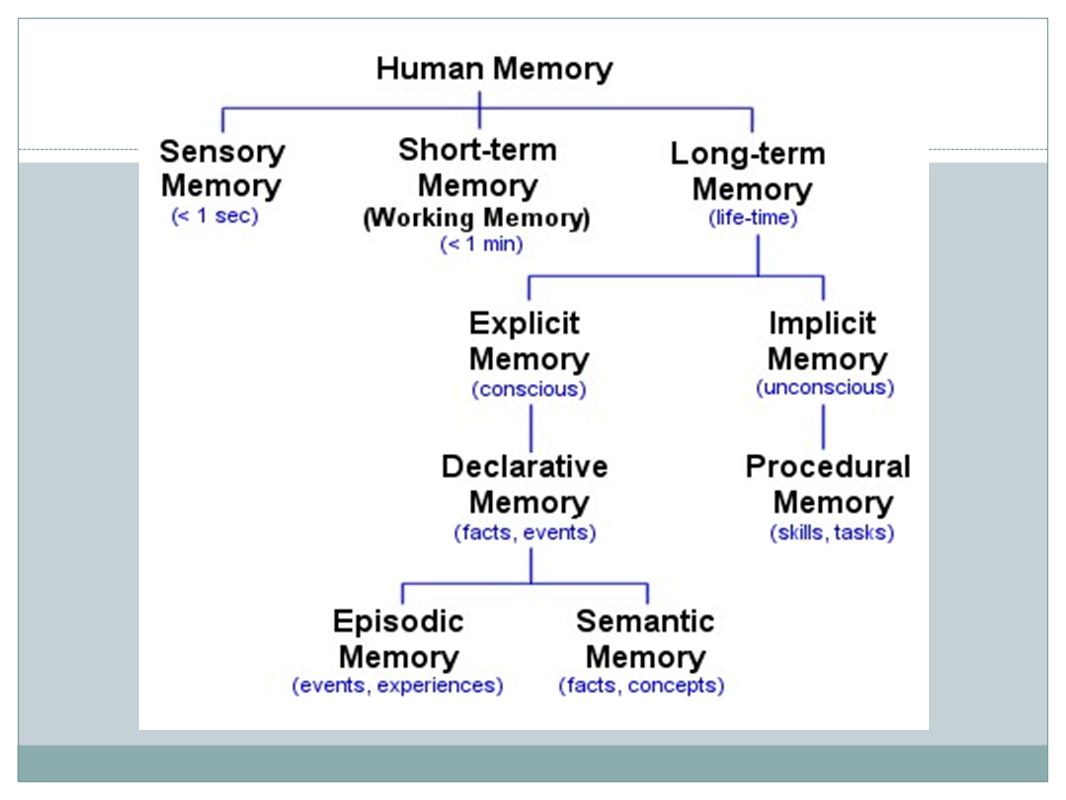 Human Memory

Sensory Memory
(< 1 sec)

Short-term Memory
(Working Memory)
(< 1 min)

Long-term Memory
(life-time)

Explicit Memory
(conscious)

Implicit Memory
(unconscious)

Declarative Memory
(facts, events)

Procedural Memory
(skills, tasks)

Episodic Memory
(events, experiences)

Semantic Memory
(facts, concepts)